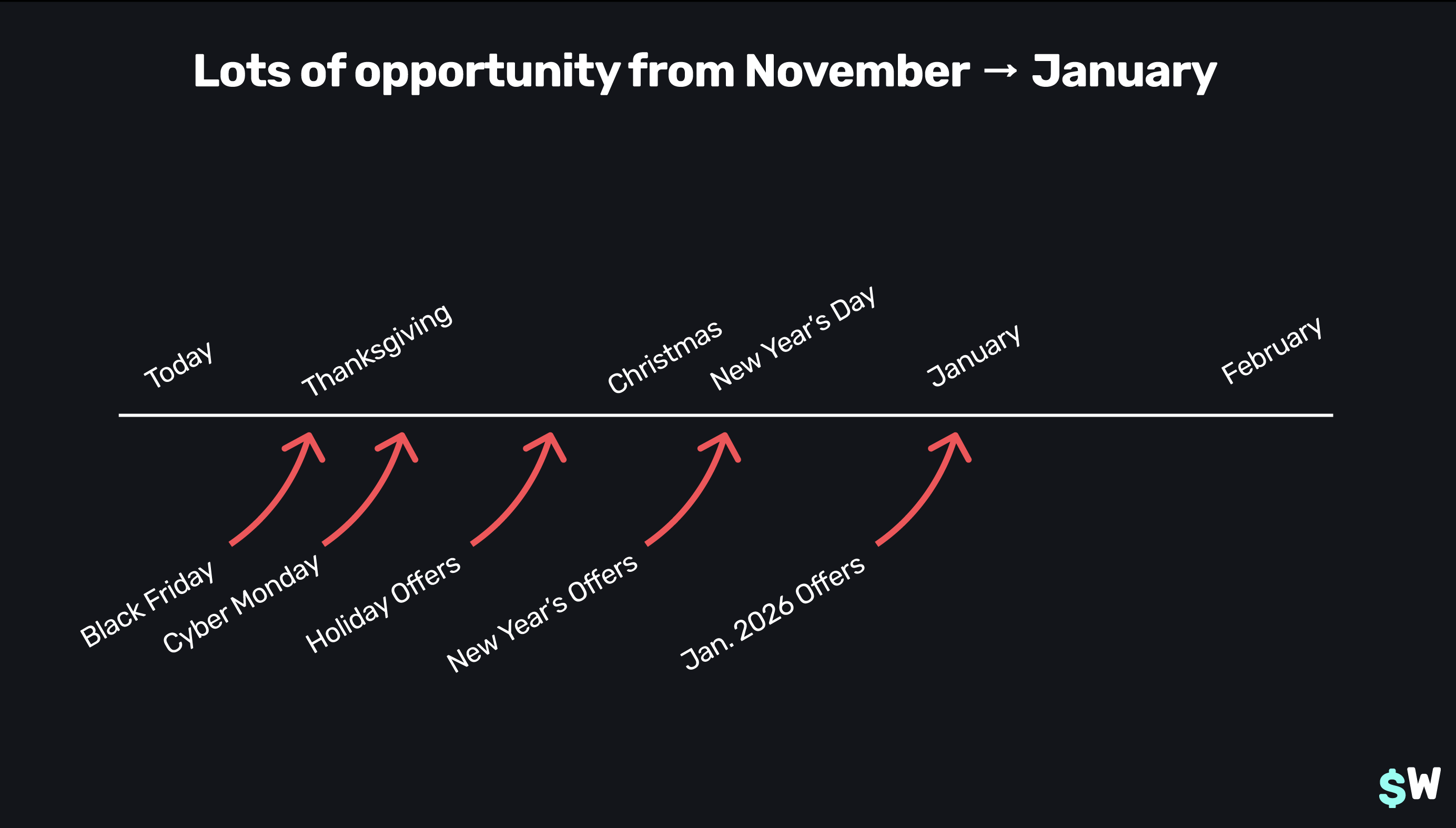 Lots of opportunity from November → January

Today
Thanksgiving
Christmas
New Year's Day
January
February

Black Friday
Cyber Monday
Holiday Offers
New Year's Offers
Jan. 2026 Offers

$W